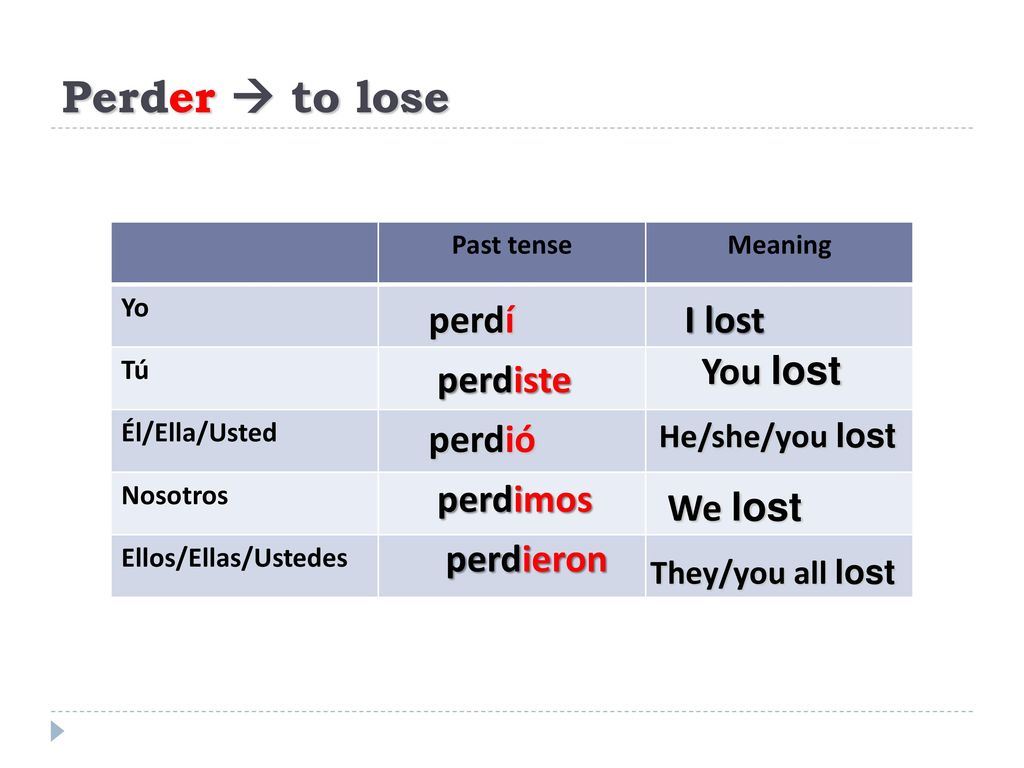 Perder → to lose

|  | Past tense | Meaning |
|---|---|---|
| Yo | perdí | I lost |
| Tú | perdiste | You lost |
| Él/Ella/Usted | perdió | He/she/you lost |
| Nosotros | perdimos | We lost |
| Ellos/Ellas/Ustedes | perdieron | They/you all lost |